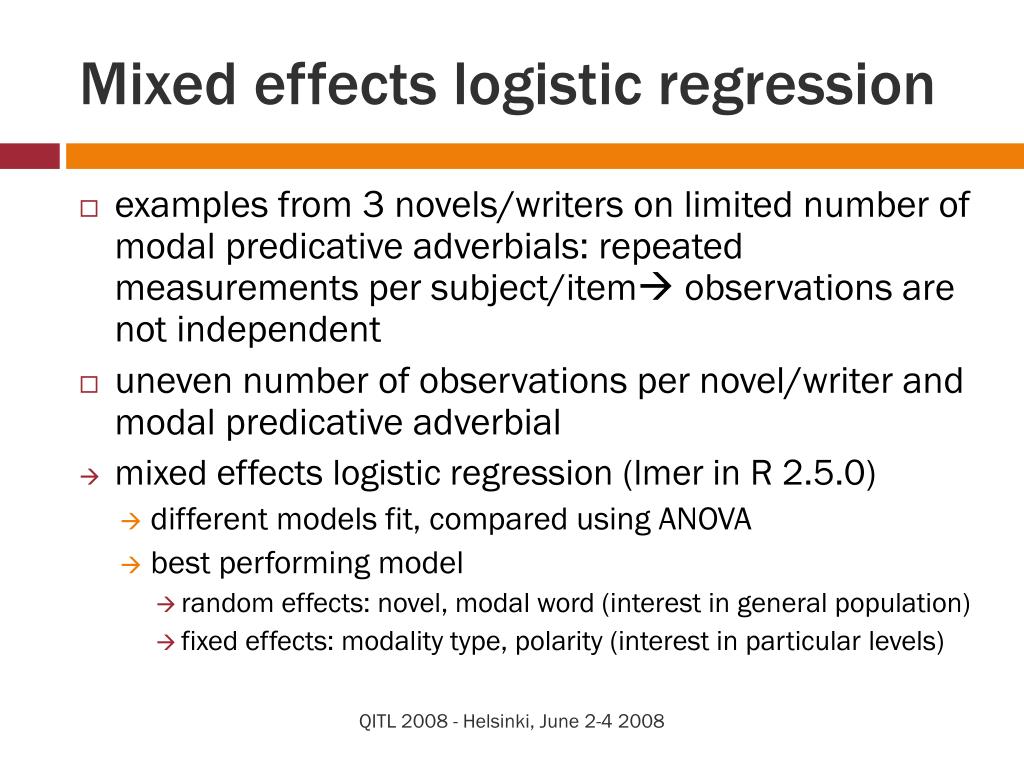 Mixed effects logistic regression

□ examples from 3 novels/writers on limited number of modal predicative adverbials: repeated measurements per subject/item→ observations are not independent

□ uneven number of observations per novel/writer and modal predicative adverbial

→ mixed effects logistic regression (lmer in R 2.5.0)

→ different models fit, compared using ANOVA

→ best performing model

→ random effects: novel, modal word (interest in general population)

→ fixed effects: modality type, polarity (interest in particular levels)

QITL 2008 - Helsinki, June 2-4 2008